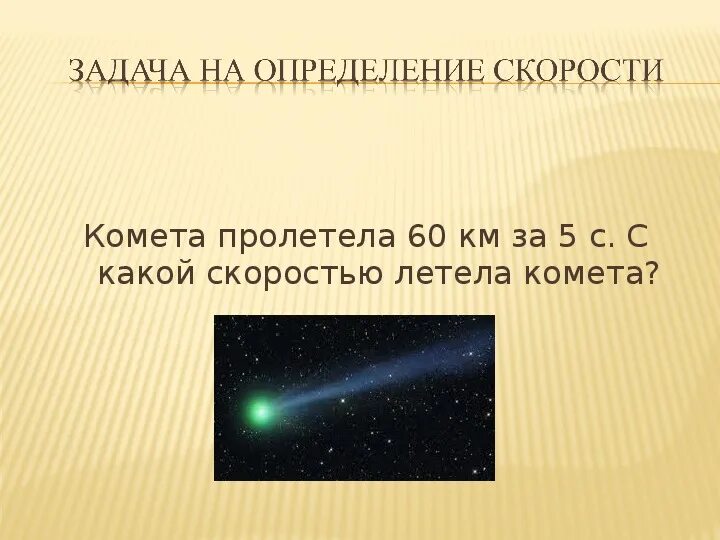 ЗАДАЧА НА ОПРЕДЕЛЕНИЕ СКОРОСТИ

Комета пролетела 60 км за 5 с. С какой скоростью летела комета?